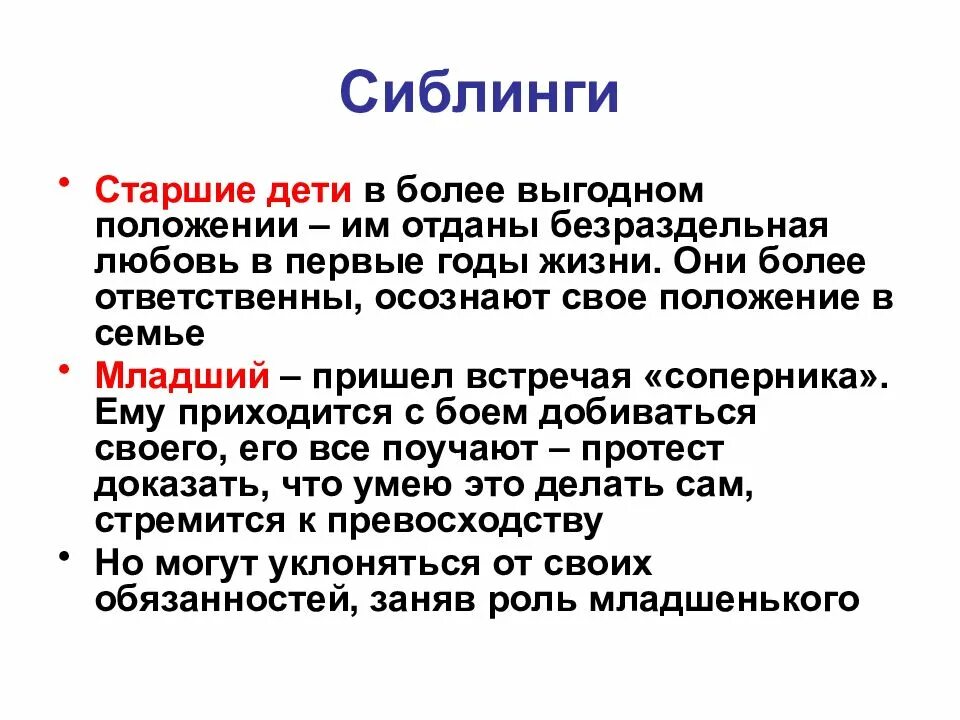 Сиблинги

• Старшие дети в более выгодном положении – им отданы безраздельная любовь в первые годы жизни. Они более ответственны, осознают свое положение в семье

• Младший – пришел встречая «соперника». Ему приходится с боем добиваться своего, его все поучают – протест доказать, что умею это делать сам, стремится к превосходству

• Но могут уклоняться от своих обязанностей, заняв роль младшенького